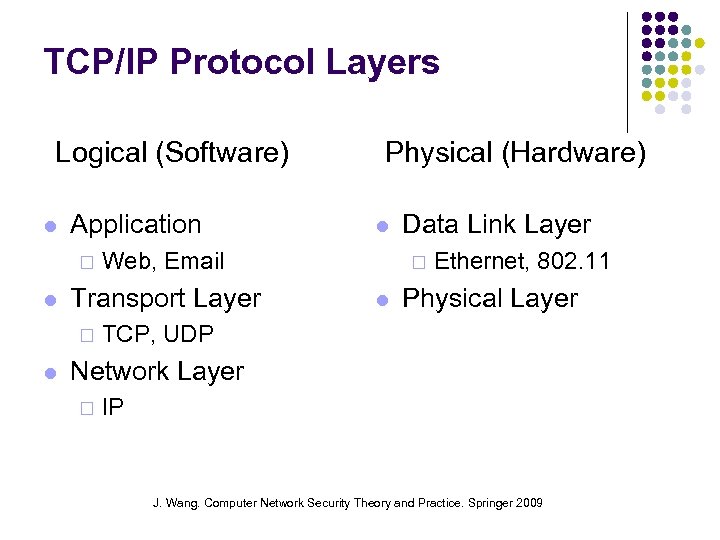 TCP/IP Protocol Layers

Logical (Software)

- Application
  - Web, Email
- Transport Layer
  - TCP, UDP
- Network Layer
  - IP

Physical (Hardware)

- Data Link Layer
  - Ethernet, 802.11
- Physical Layer

J. Wang. Computer Network Security Theory and Practice. Springer 2009